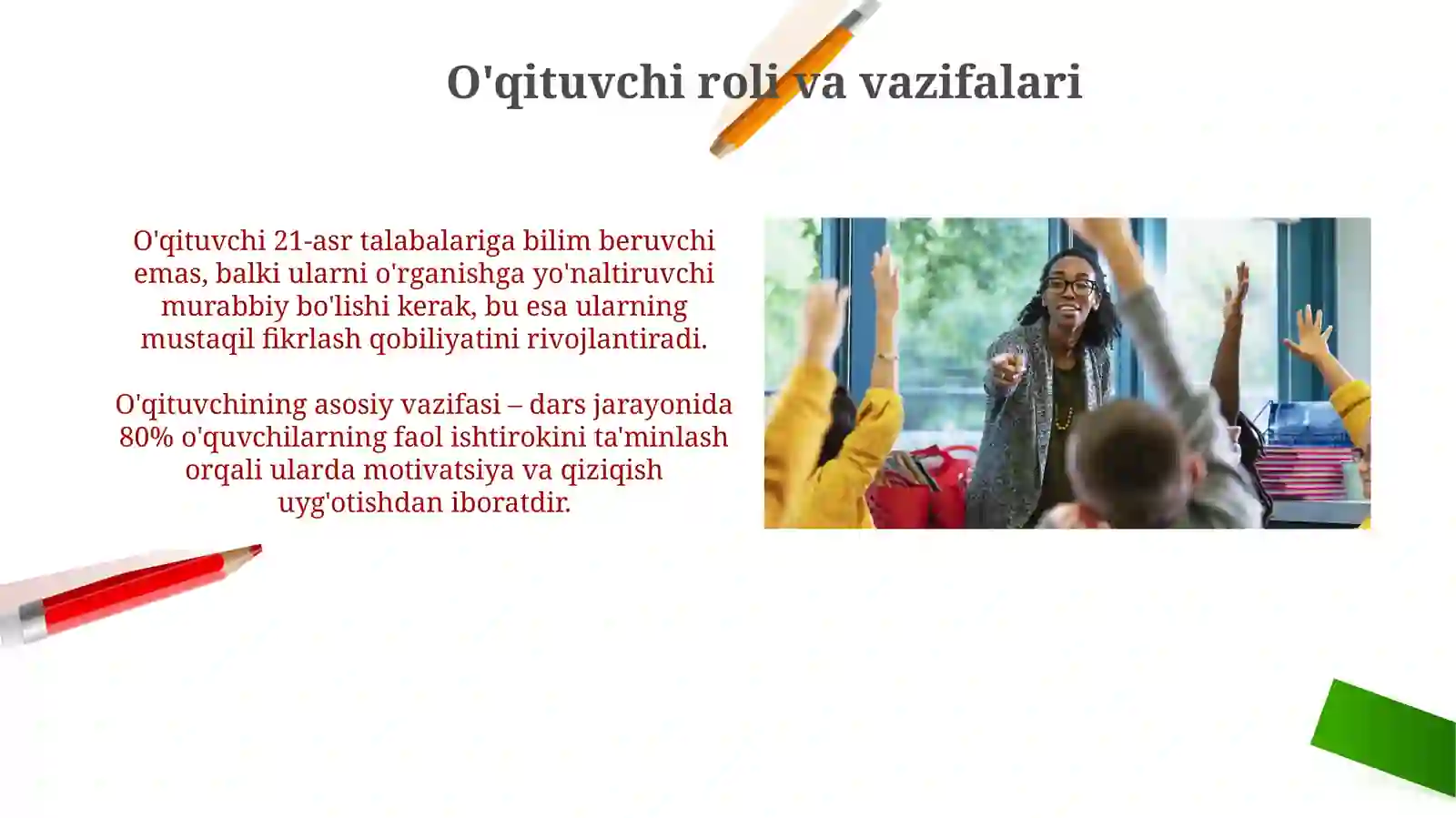 O'qituvchi roli va vazifalari

O'qituvchi 21-asr talabalariga bilim beruvchi emas, balki ularni o'rganishga yo'naltiruvchi murabbiy bo'lishi kerak, bu esa ularning mustaqil fikrlash qobiliyatini rivojlantiradi.

O'qituvchining asosiy vazifasi – dars jarayonida 80% o'quvchilarning faol ishtirokini ta'minlash orqali ularda motivatsiya va qiziqish uyg'otishdan iboratdir.